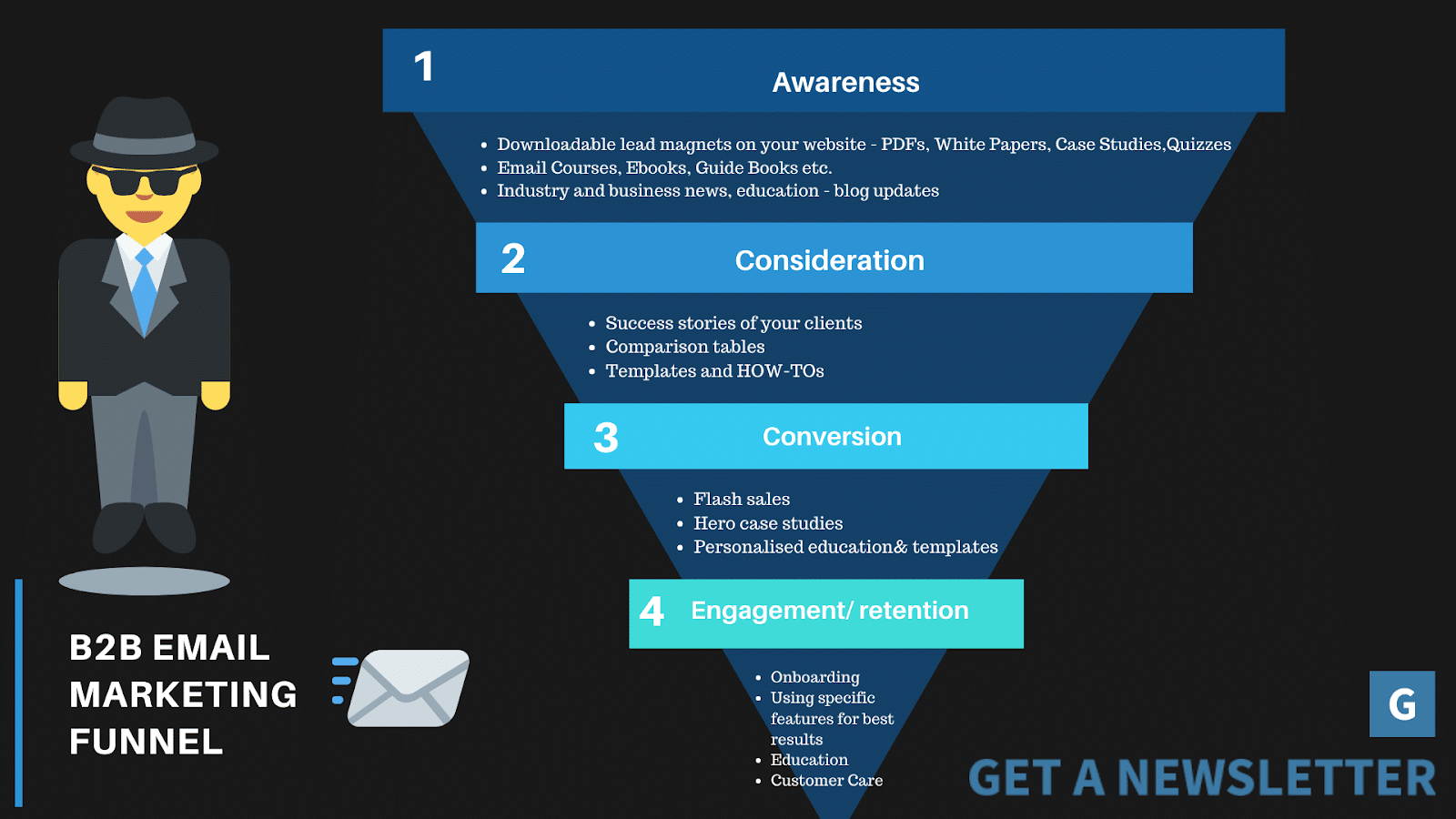 1 Awareness

- Downloadable lead magnets on your website - PDFs, White Papers, Case Studies,Quizzes
- Email Courses, Ebooks, Guide Books etc.
- Industry and business news, education - blog updates

2 Consideration

- Success stories of your clients
- Comparison tables
- Templates and HOW-TOs

3 Conversion

- Flash sales
- Hero case studies
- Personalised education& templates

4 Engagement/ retention

- Onboarding
- Using specific features for best results
- Education
- Customer Care

B2B EMAIL MARKETING FUNNEL

G

GET A NEWSLETTER